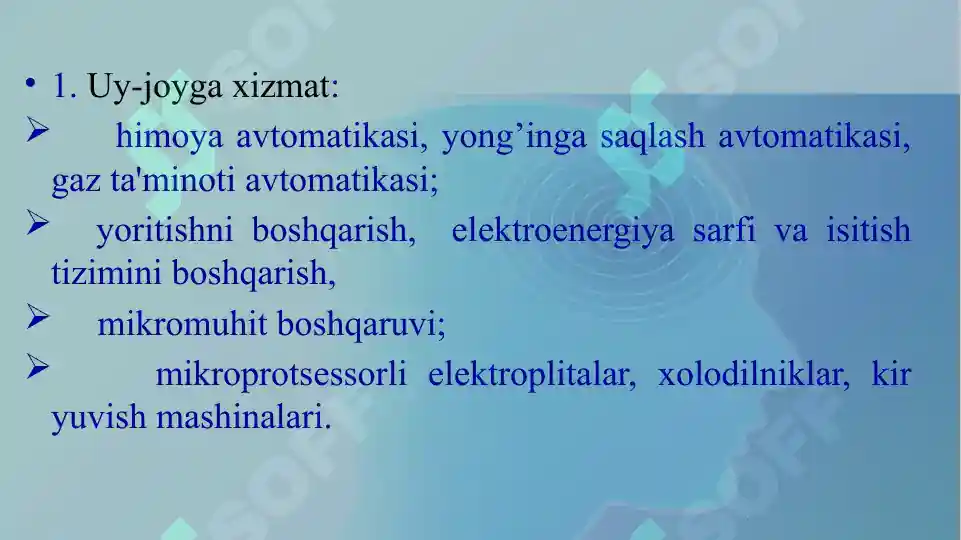 • 1. Uy-joyga xizmat:

➢ himoya avtomatikasi, yong’inga saqlash avtomatikasi, gaz ta'minoti avtomatikasi;

➢ yoritishni boshqarish, elektroenergiya sarfi va isitish tizimini boshqarish,

➢ mikromuhit boshqaruvi;

➢ mikroprotsessorli elektroplitalar, xolodilniklar, kir yuvish mashinalari.